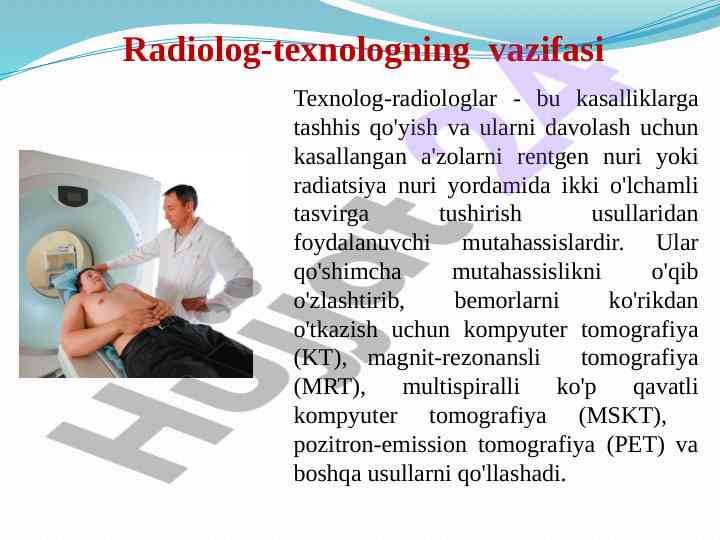 Radiolog-texnologning vazifasi

Texnolog-radiologlar - bu kasalliklarga tashhis qo'yish va ularni davolash uchun kasallangan a'zolarni rentgen nuri yoki radiatsiya nuri yordamida ikki o'lchamli tasvirga tushirish usullaridan foydalanuvchi mutahassislardir. Ular qo'shimcha mutahassislikni o'qib o'zlashtirib, bemorlarni ko'rikdan o'tkazish uchun kompyuter tomografiya (KT), magnit-rezonansli tomografiya (MRT), multispiralli ko'p qavatli kompyuter tomografiya (MSKT), pozitron-emission tomografiya (PET) va boshqa usullarni qo'llashadi.

Hujjat 24